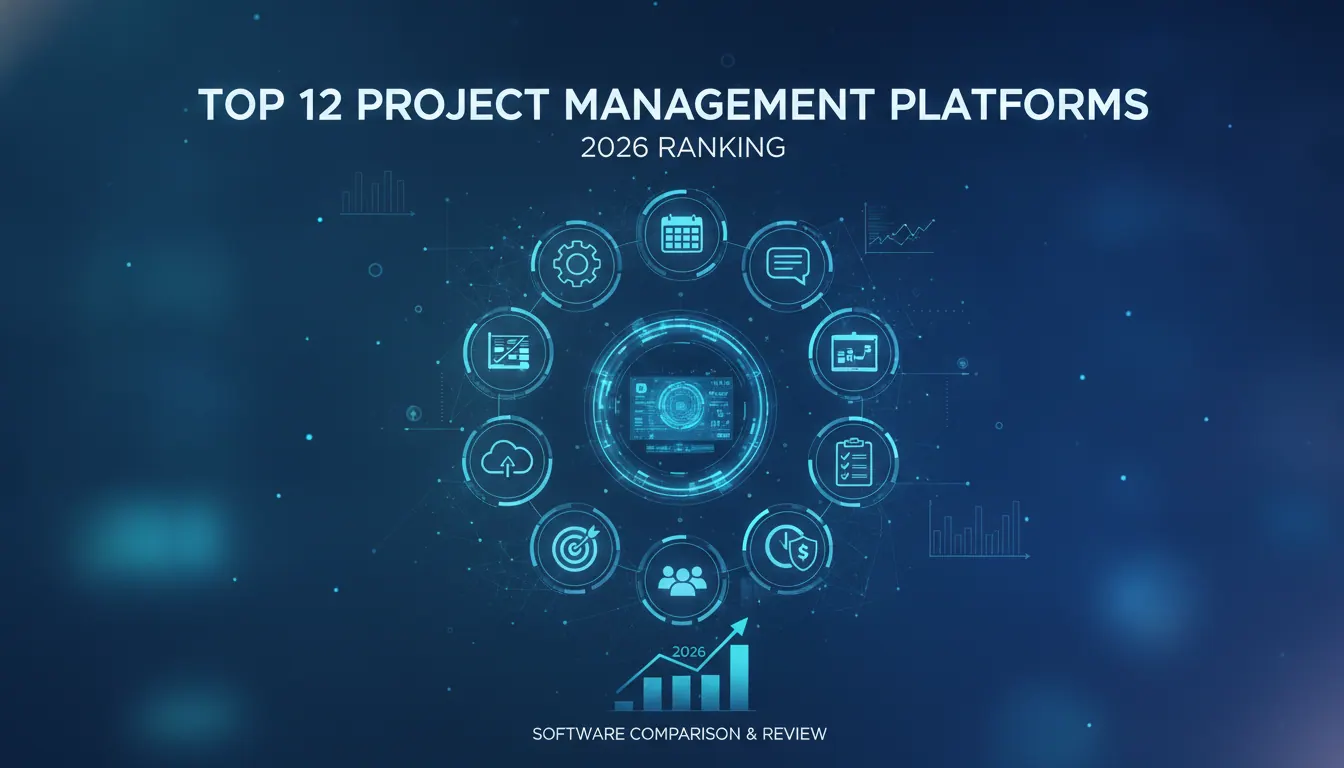 TOP 12 PROJECT MANAGEMENT PLATFORMS
2026 RANKING

2026

SOFTWARE COMPARISON & REVIEW